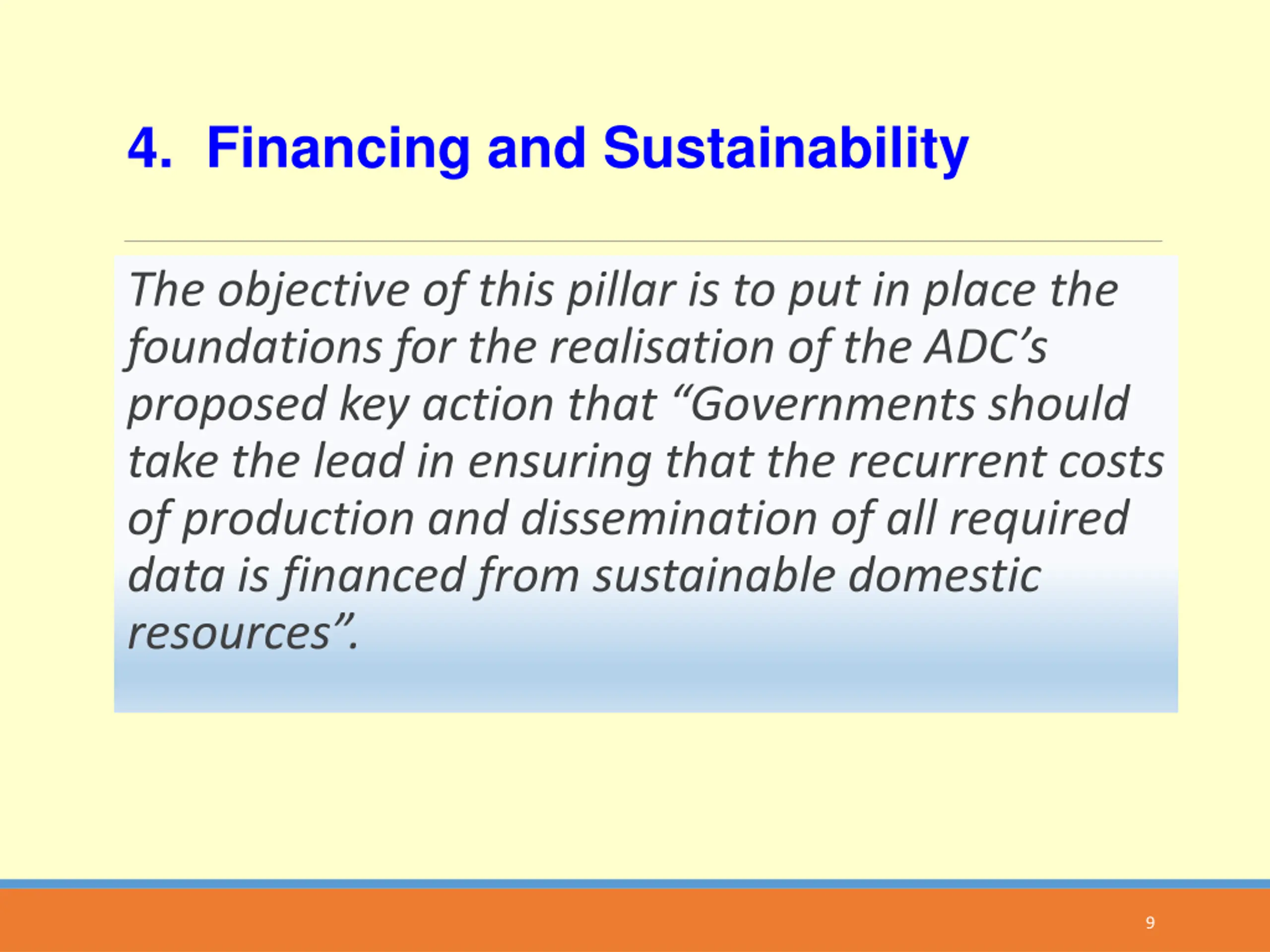 4. Financing and Sustainability

The objective of this pillar is to put in place the foundations for the realisation of the ADC’s proposed key action that “Governments should take the lead in ensuring that the recurrent costs of production and dissemination of all required data is financed from sustainable domestic resources”.

9